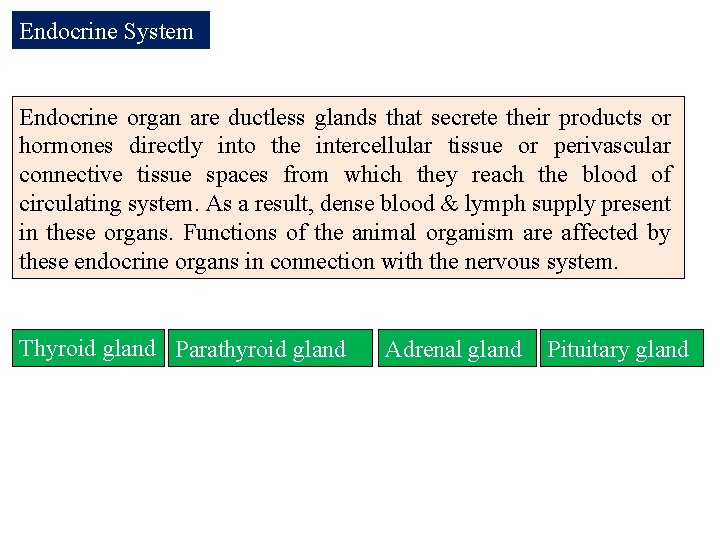 Endocrine System

Endocrine organ are ductless glands that secrete their products or hormones directly into the intercellular tissue or perivascular connective tissue spaces from which they reach the blood of circulating system. As a result, dense blood & lymph supply present in these organs. Functions of the animal organism are affected by these endocrine organs in connection with the nervous system.

Thyroid gland

Parathyroid gland

Adrenal gland

Pituitary gland